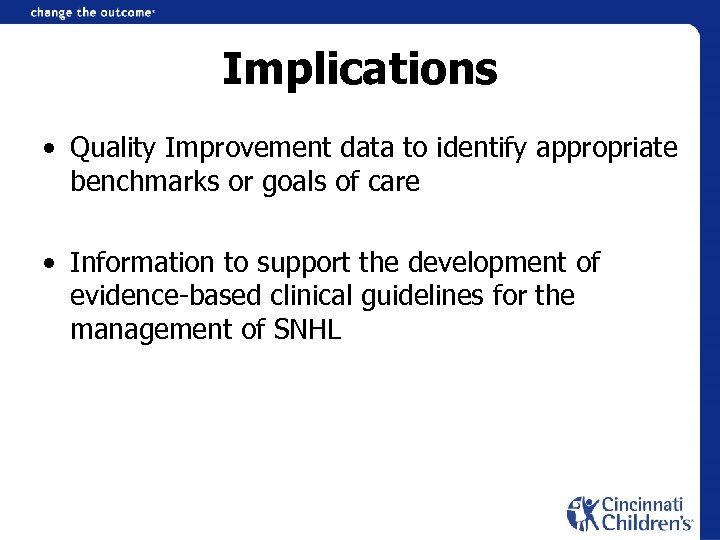 change the outcome

Implications

• Quality Improvement data to identify appropriate benchmarks or goals of care

• Information to support the development of evidence-based clinical guidelines for the management of SNHL

Cincinnati Children's